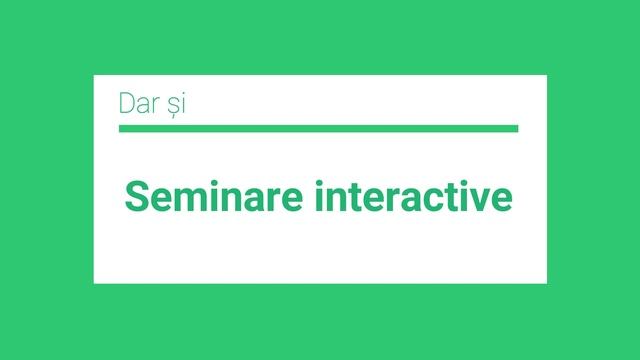 Dar și

Seminare interactive